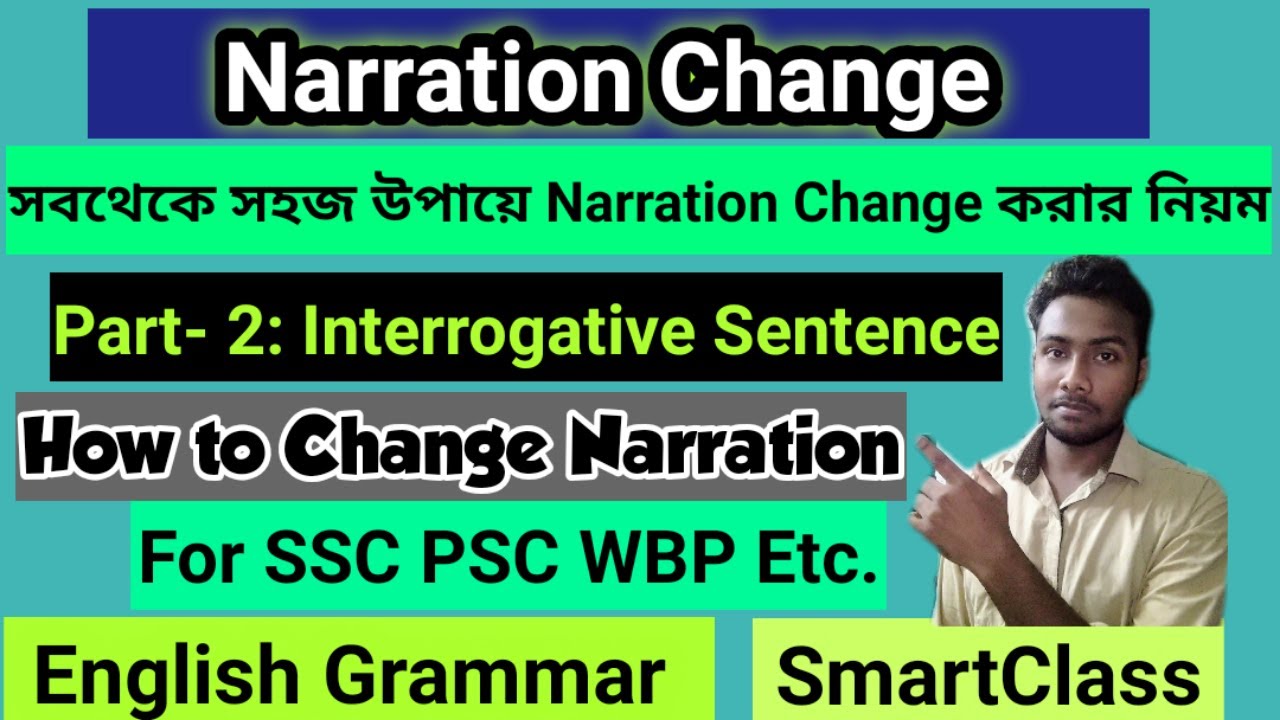 Narration Change

সবথেকে সহজ উপায়ে Narration Change করার নিয়ম

Part- 2: Interrogative Sentence

How to Change Narration

For SSC PSC WBP Etc.

English Grammar

SmartClass